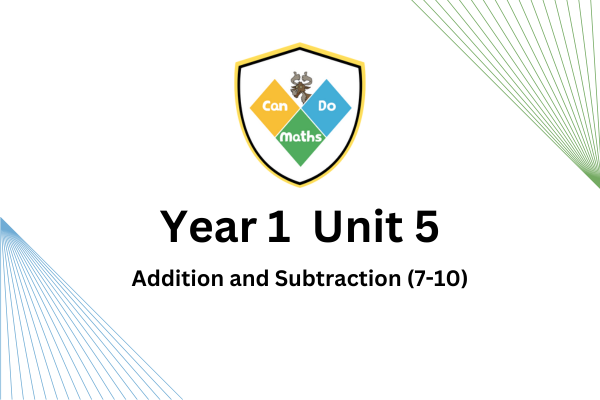 Can Do Maths

Year 1 Unit 5

Addition and Subtraction (7-10)